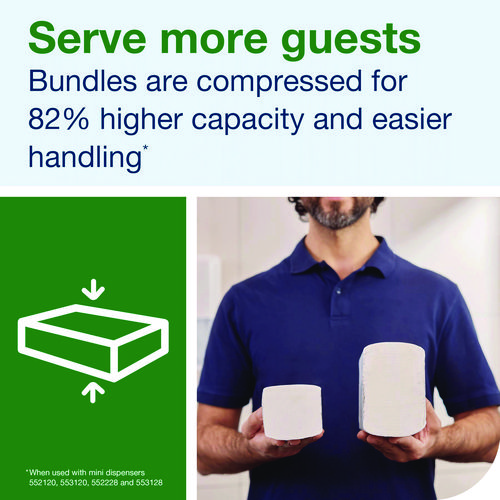 Serve more guests

Bundles are compressed for 82% higher capacity and easier handling*

*When used with mini dispensers 552120, 553120, 552228 and 553128